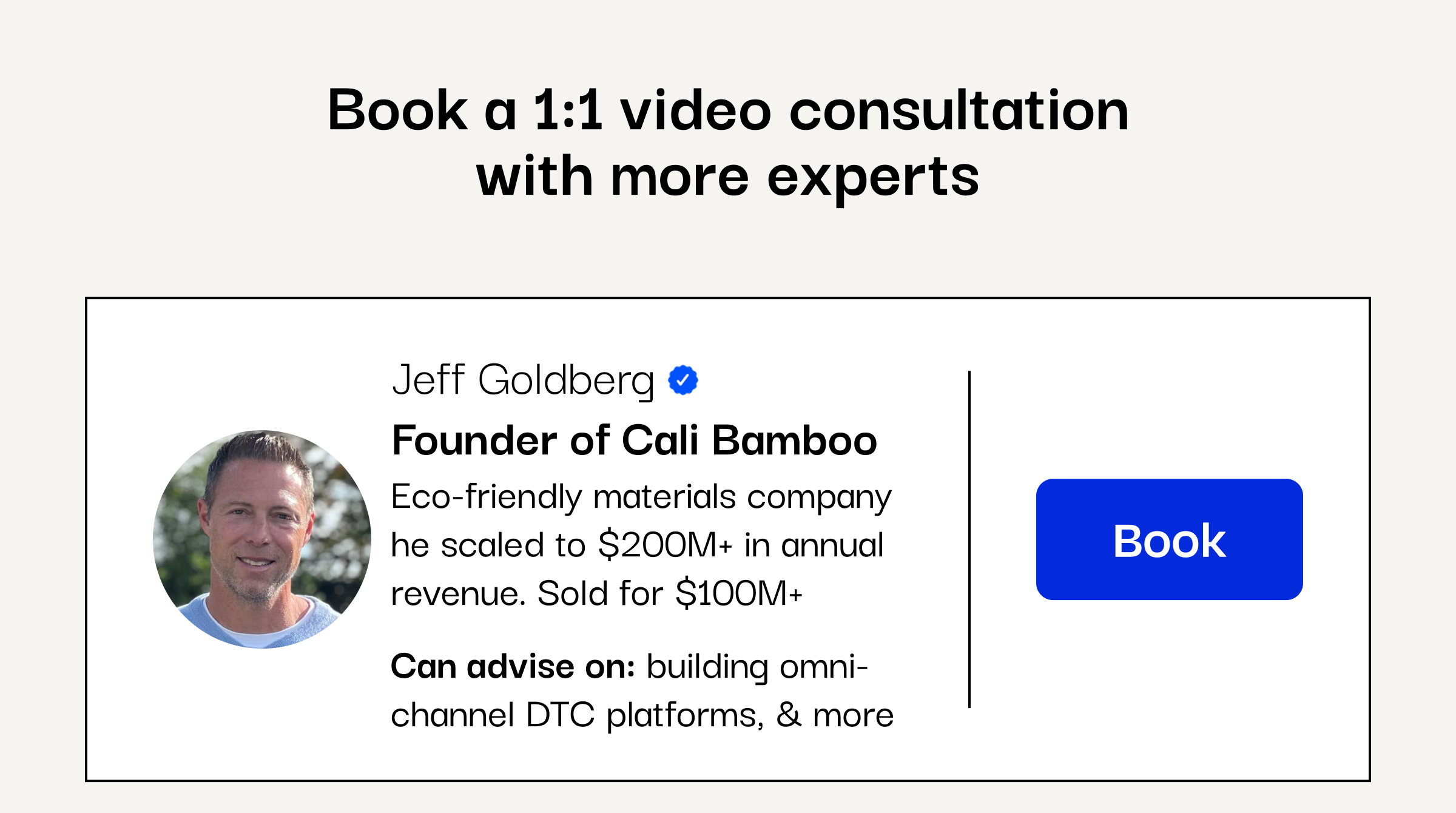 Book a 1:1 video consultation with more experts

Jeff Goldberg

Founder of Cali Bamboo

Eco-friendly materials company he scaled to \$200M+ in annual revenue. Sold for \$100M+

Can advise on: building omni-channel DTC platforms, & more

Book